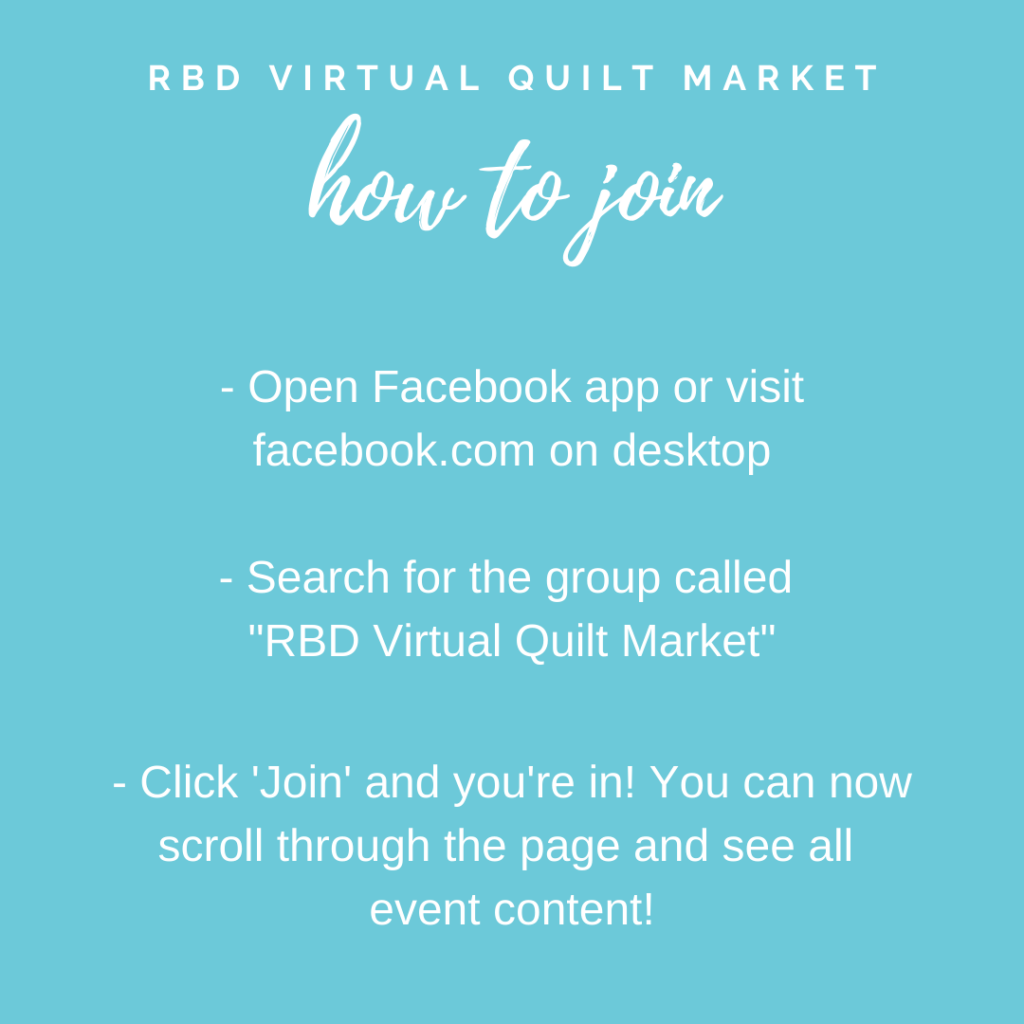 RBD VIRTUAL QUILT MARKET

how to join

- Open Facebook app or visit facebook.com on desktop

- Search for the group called "RBD Virtual Quilt Market"

- Click 'Join' and you're in! You can now scroll through the page and see all event content!